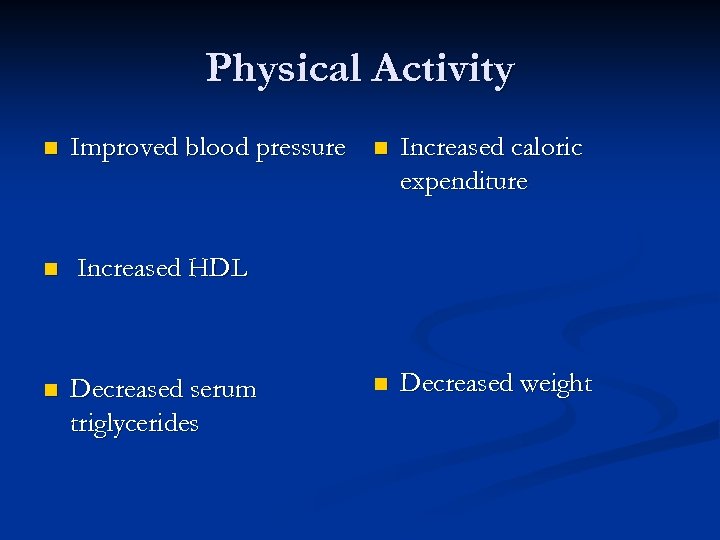 Physical Activity

- Improved blood pressure
- Increased HDL
- Decreased serum triglycerides

- Increased caloric expenditure
- Decreased weight